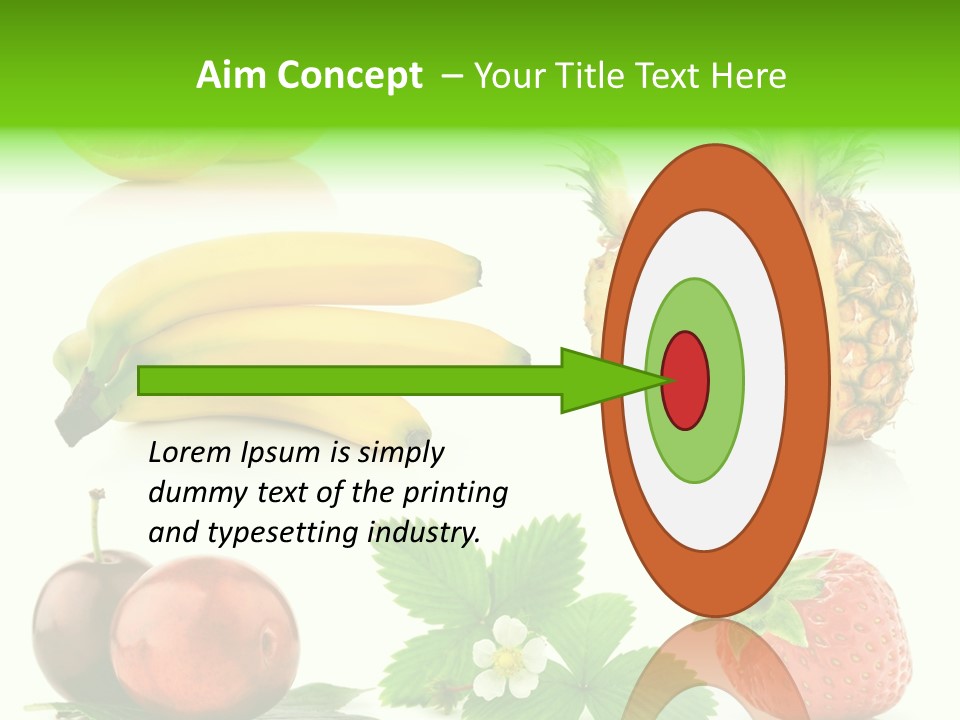 Aim Concept – Your Title Text Here

Lorem Ipsum is simply dummy text of the printing and typesetting industry.